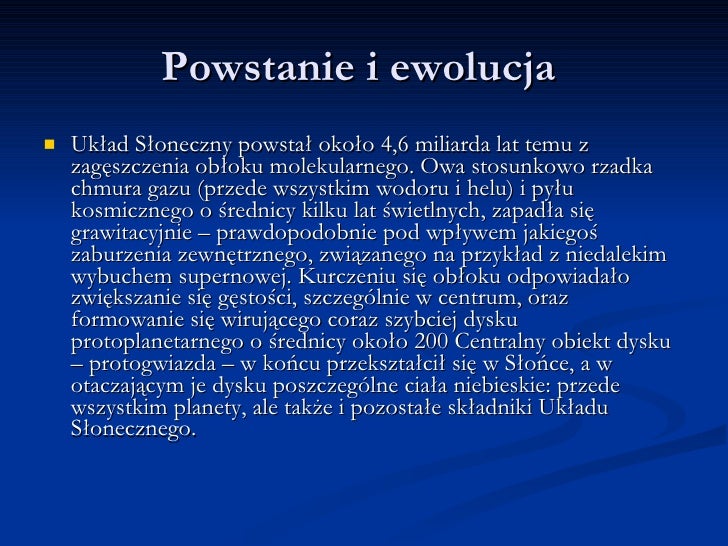 Powstanie i ewolucja

Układ Słoneczny powstał około 4,6 miliarda lat temu z zagęszczenia obłoku molekularnego. Owa stosunkowo rzadka chmura gazu (przede wszystkim wodoru i helu) i pyłu kosmicznego o średnicy kilku lat świetlnych, zapadła się grawitacyjnie – prawdopodobnie pod wpływem jakiegoś zaburzenia zewnętrznego, związanego na przykład z niedalekim wybuchem supernowej. Kurczeniu się obłoku odpowiadało zwiększanie się gęstości, szczególnie w centrum, oraz formowanie się wirującego coraz szybciej dysku protoplanetarnego o średnicy około 200 Centralny obiekt dysku – protogwiazda – w końcu przekształcił się w Słońce, a w otaczającym je dysku poszczególne ciała niebieskie: przede wszystkim planety, ale także i pozostałe składniki Układu Słonecznego.